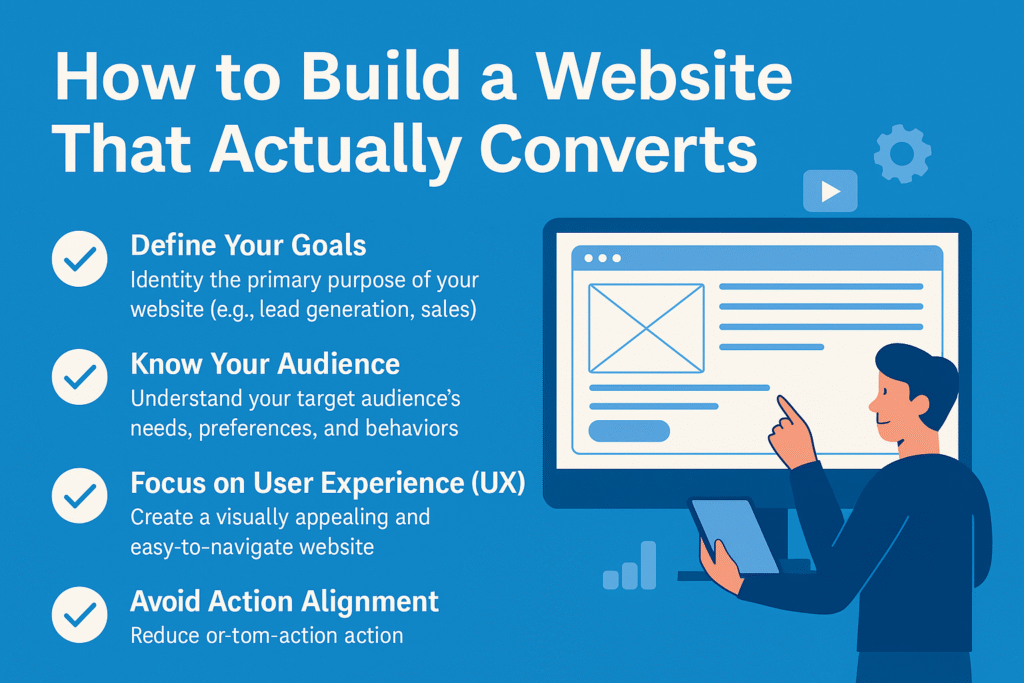 How to Build a Website That Actually Converts

Define Your Goals
Identity the primary purpose of your website (e.g., lead generation, sales)

Know Your Audience
Understand your target audience's needs, preferences, and behaviors

Focus on User Experience (UX)
Create a visually appealing and easy-to-navigate website

Avoid Action Alignment
Reduce or-tom-action action